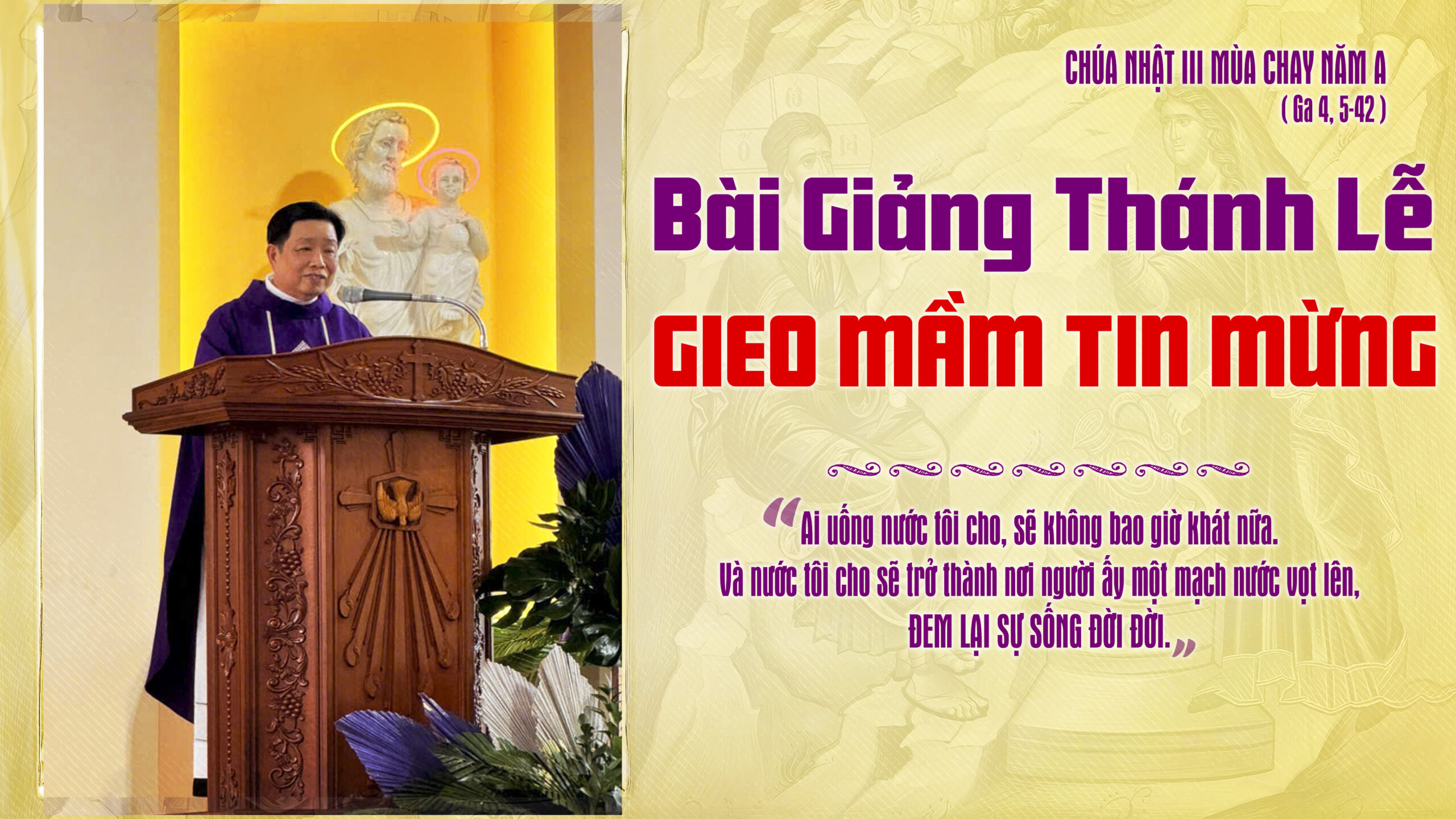 CHÚA NHẬT III MÙA CHAY NĂM A
( Ga 4, 5-42 )

Bài Giảng Thánh Lễ
GIEO MẦM TIN MỪNG

“Ai uống nước tôi cho, sẽ không bao giờ khát nữa. Và nước tôi cho sẽ trở thành nơi người ấy một mạch nước vọt lên, ĐEM LẠI SỰ SỐNG ĐỜI ĐỜI.”